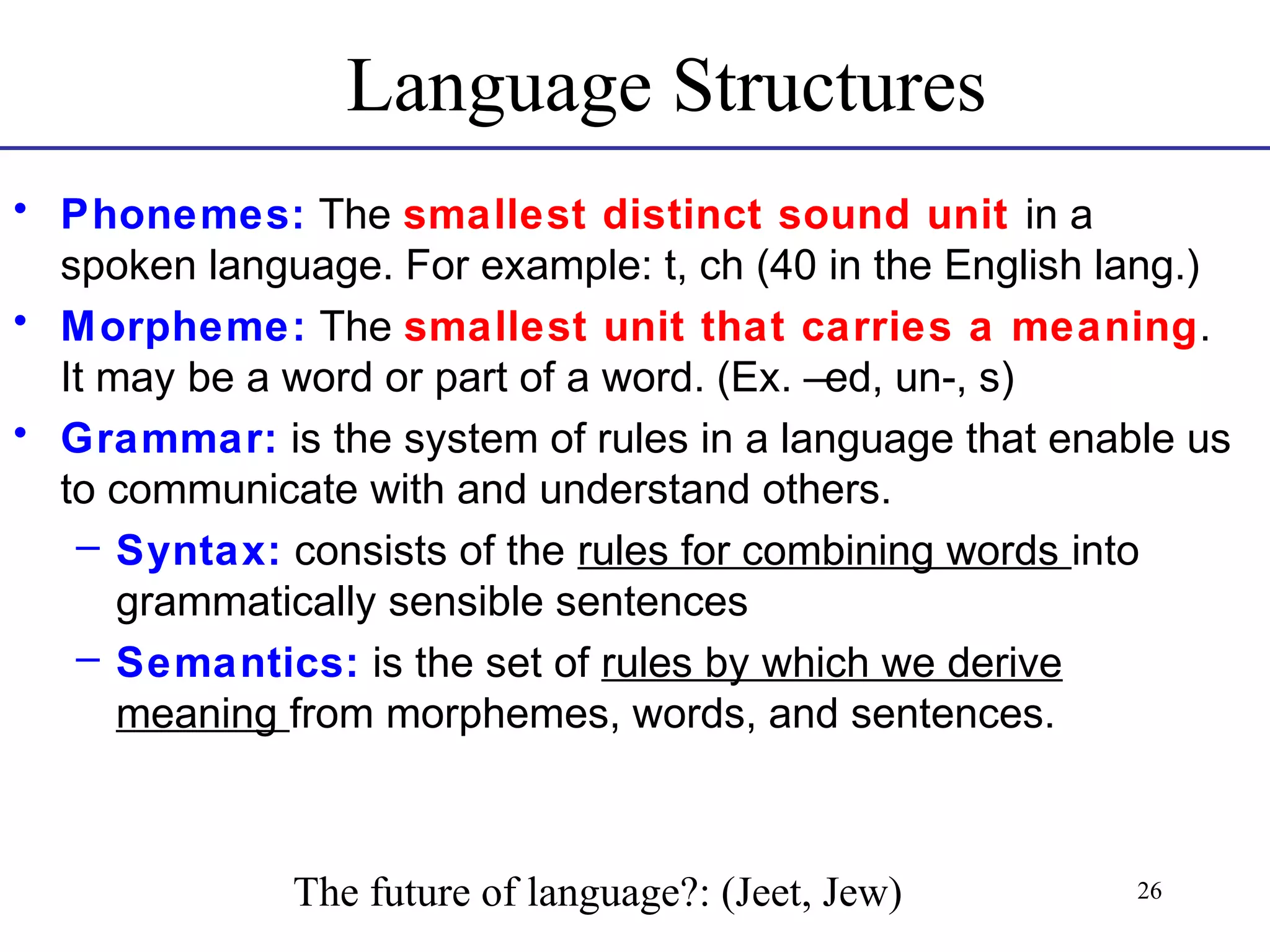 Language Structures

• Phonemes: The smallest distinct sound unit in a spoken language. For example: t, ch (40 in the English lang.)
• Morpheme: The smallest unit that carries a meaning. It may be a word or part of a word. (Ex. –ed, un-, s)
• Grammar: is the system of rules in a language that enable us to communicate with and understand others.
– Syntax: consists of the rules for combining words into grammatically sensible sentences
– Semantics: is the set of rules by which we derive meaning from morphemes, words, and sentences.

The future of language?: (Jeet, Jew)

26